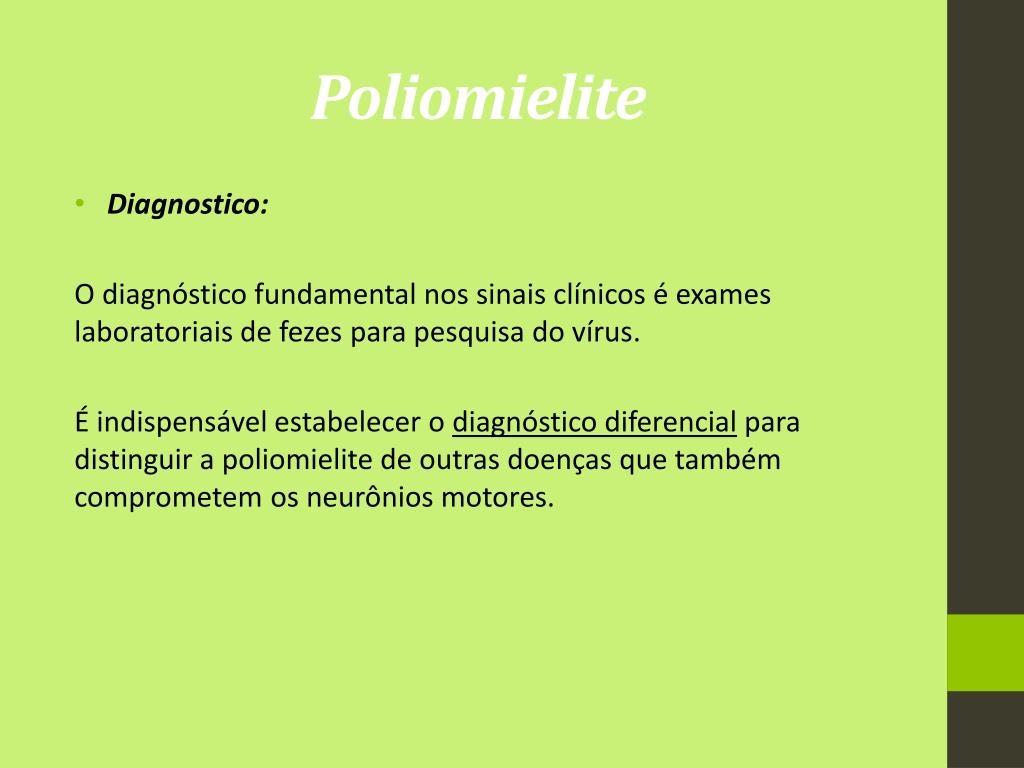 Poliomielite

• Diagnostico:

O diagnóstico fundamental nos sinais clínicos é exames laboratoriais de fezes para pesquisa do vírus.

É indispensável estabelecer o diagnóstico diferencial para distinguir a poliomielite de outras doenças que também comprometem os neurônios motores.